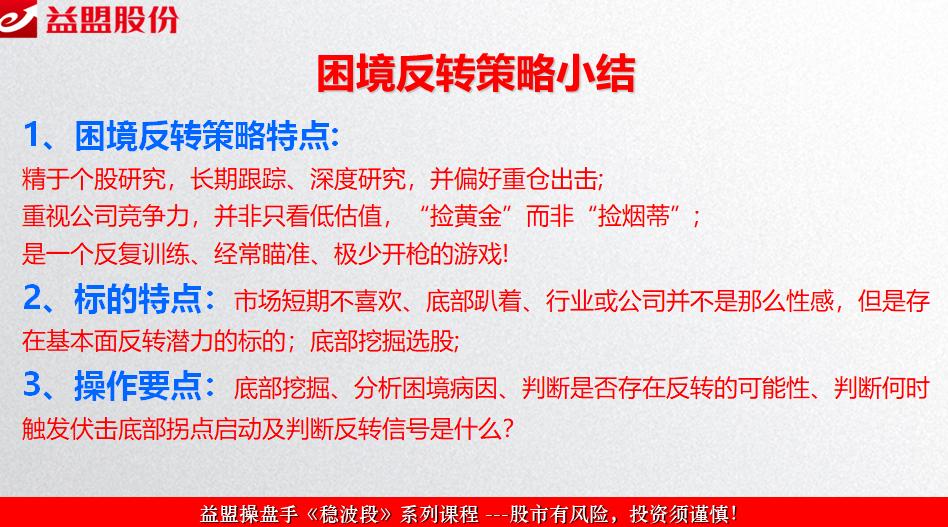 益盟股份

困境反转策略小结

1、困境反转策略特点:
精于个股研究，长期跟踪、深度研究，并偏好重仓出击;
重视公司竞争力，并非只看低估值，“捡黄金”而非“捡烟蒂”;
是一个反复训练、经常瞄准、极少开枪的游戏!

2、标的特点：市场短期不喜欢、底部趴着、行业或公司并不是那么性感，但是存在基本面反转潜力的标的；底部挖掘选股;

3、操作要点：底部挖掘、分析困境病因、判断是否存在反转的可能性、判断何时触发伏击底部拐点启动及判断反转信号是什么?

益盟操盘手《稳波段》系列课程 ---股市有风险，投资须谨慎!